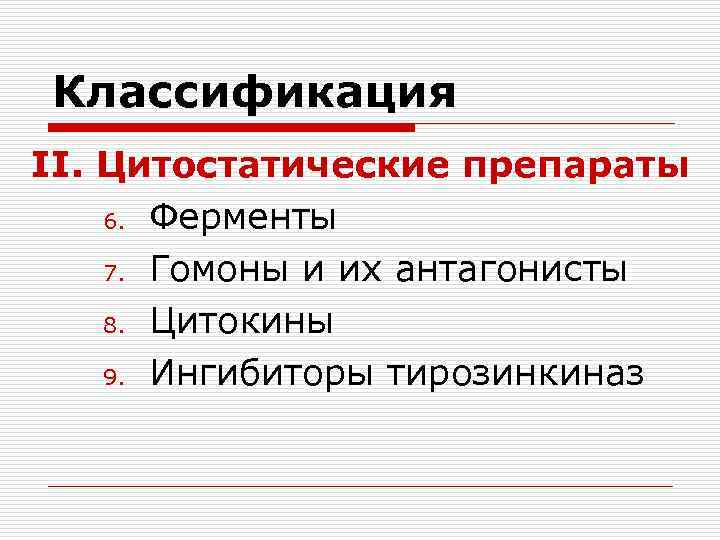 Классификация

II. Цитостатические препараты

6. Ферменты
7. Гомоны и их антагонисты
8. Цитокины
9. Ингибиторы тирозинкиназ